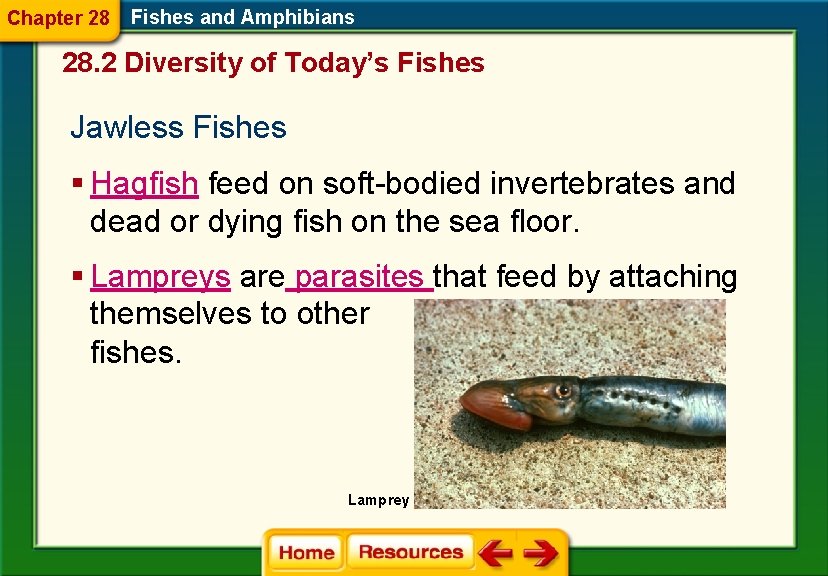 Chapter 28 Fishes and Amphibians

28.2 Diversity of Today's Fishes

Jawless Fishes

▪ Hagfish feed on soft-bodied invertebrates and dead or dying fish on the sea floor.

▪ Lampreys are parasites that feed by attaching themselves to other fishes.

Lamprey

Home Resources